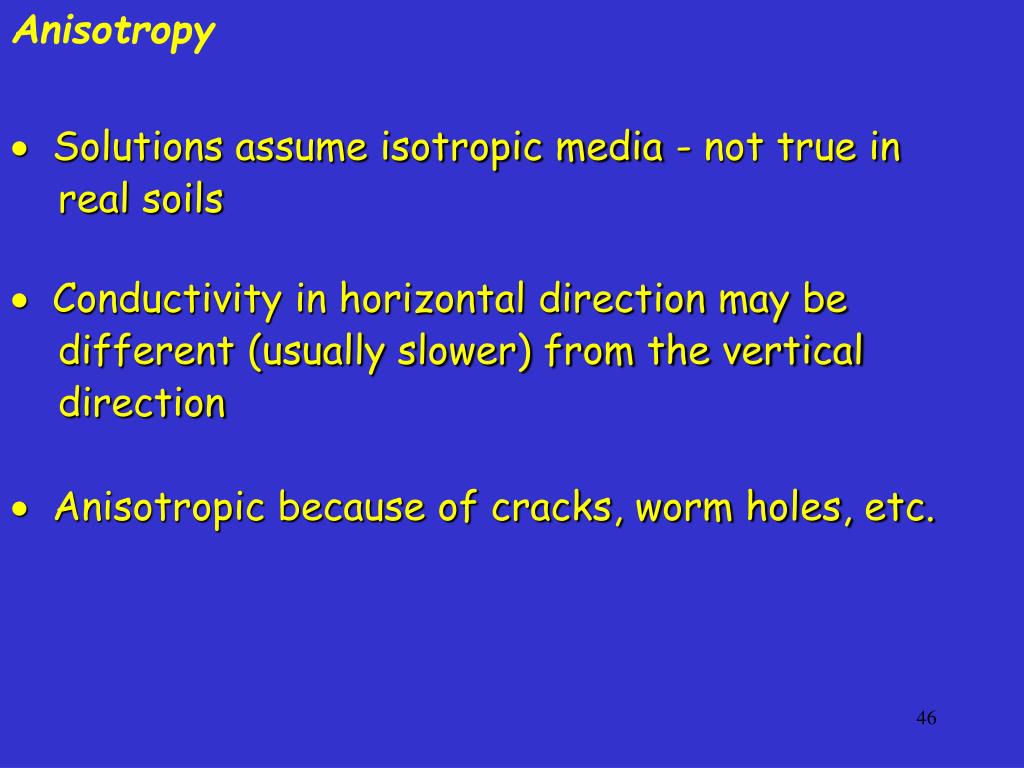 Anisotropy

• Solutions assume isotropic media - not true in real soils

• Conductivity in horizontal direction may be different (usually slower) from the vertical direction

• Anisotropic because of cracks, worm holes, etc.

46